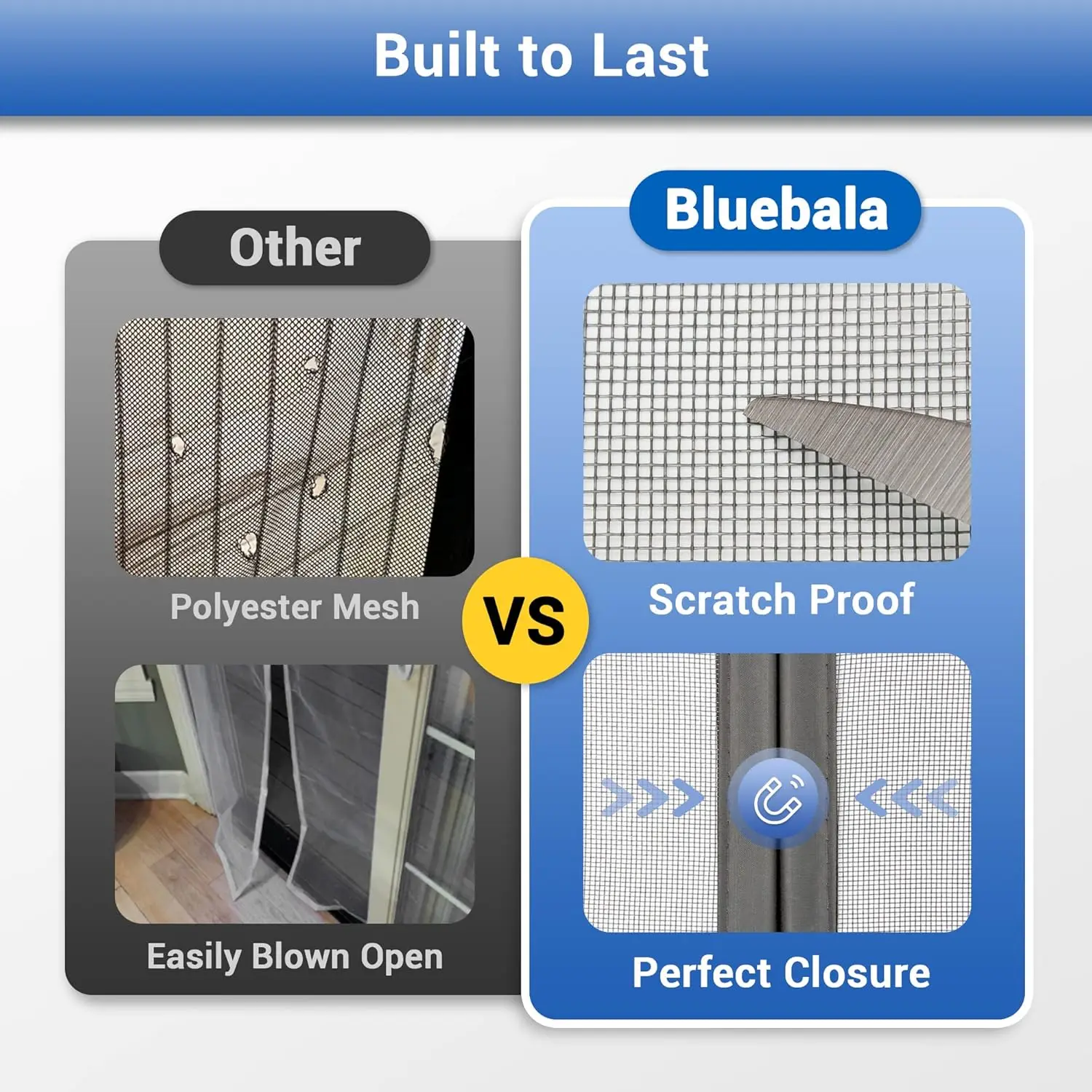 Built to Last

Other

Polyester Mesh

Easily Blown Open

VS

Bluebala

Scratch Proof

Perfect Closure